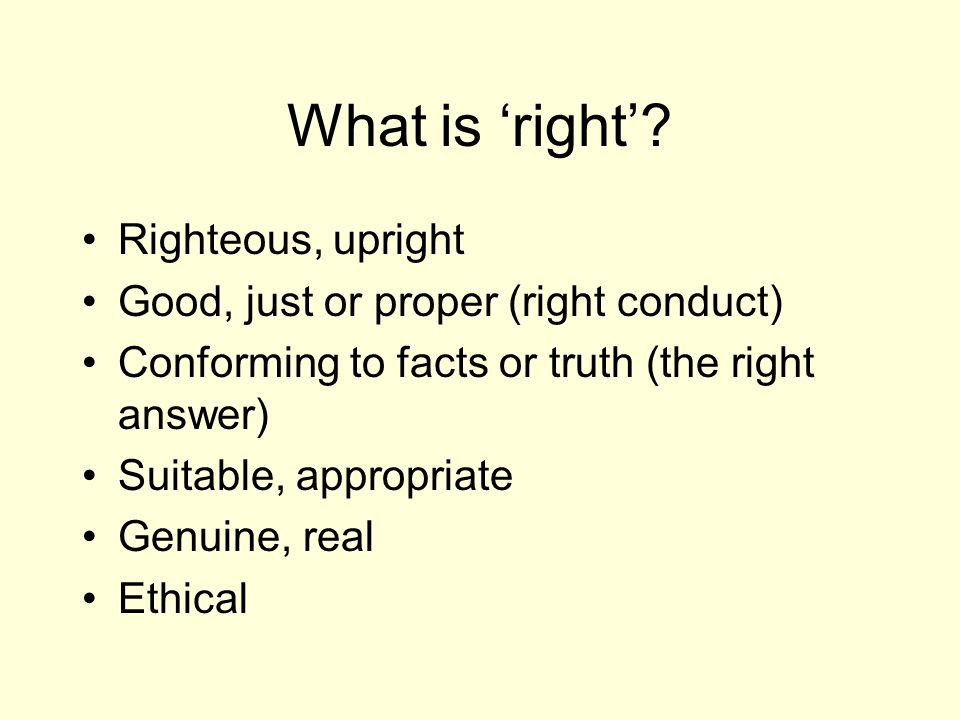 What is ‘right’?

• Righteous, upright
• Good, just or proper (right conduct)
• Conforming to facts or truth (the right answer)
• Suitable, appropriate
• Genuine, real
• Ethical